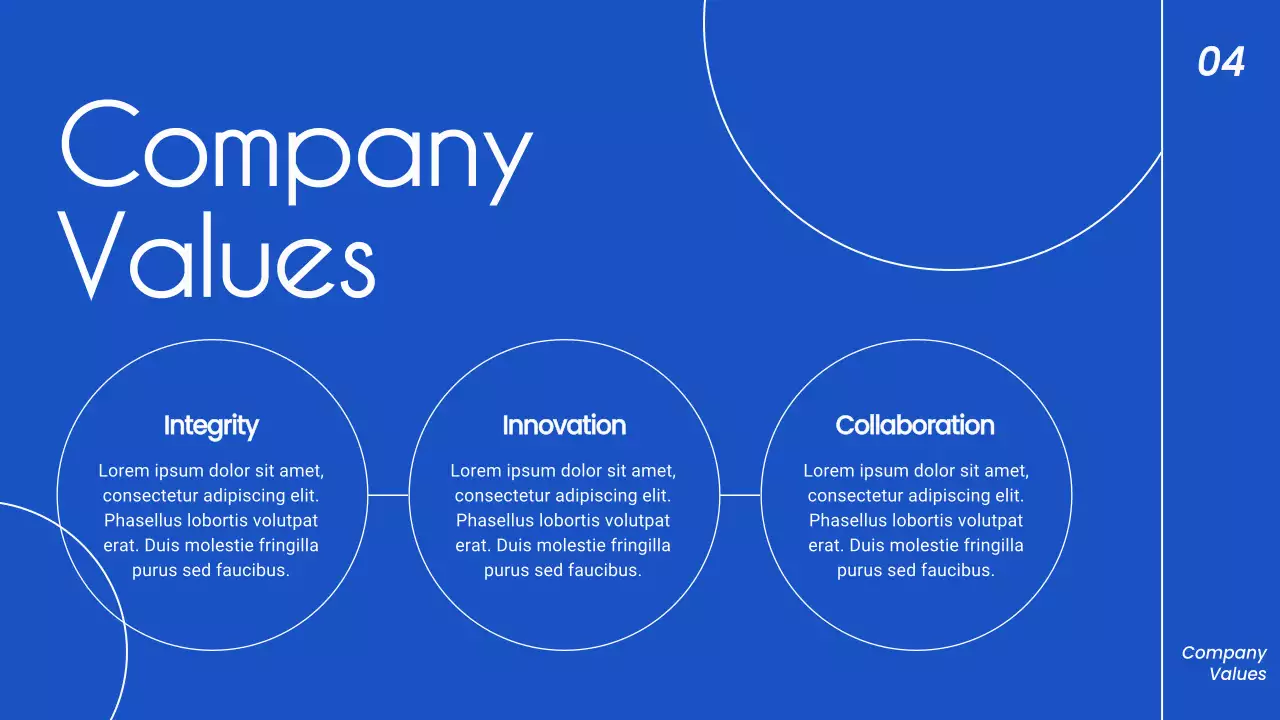 04

Company Values

Integrity

Lorem ipsum dolor sit amet, consectetur adipiscing elit. Phasellus lobortis volutpat erat. Duis molestie fringilla purus sed faucibus.

Innovation

Lorem ipsum dolor sit amet, consectetur adipiscing elit. Phasellus lobortis volutpat erat. Duis molestie fringilla purus sed faucibus.

Collaboration

Lorem ipsum dolor sit amet, consectetur adipiscing elit. Phasellus lobortis volutpat erat. Duis molestie fringilla purus sed faucibus.

Company Values